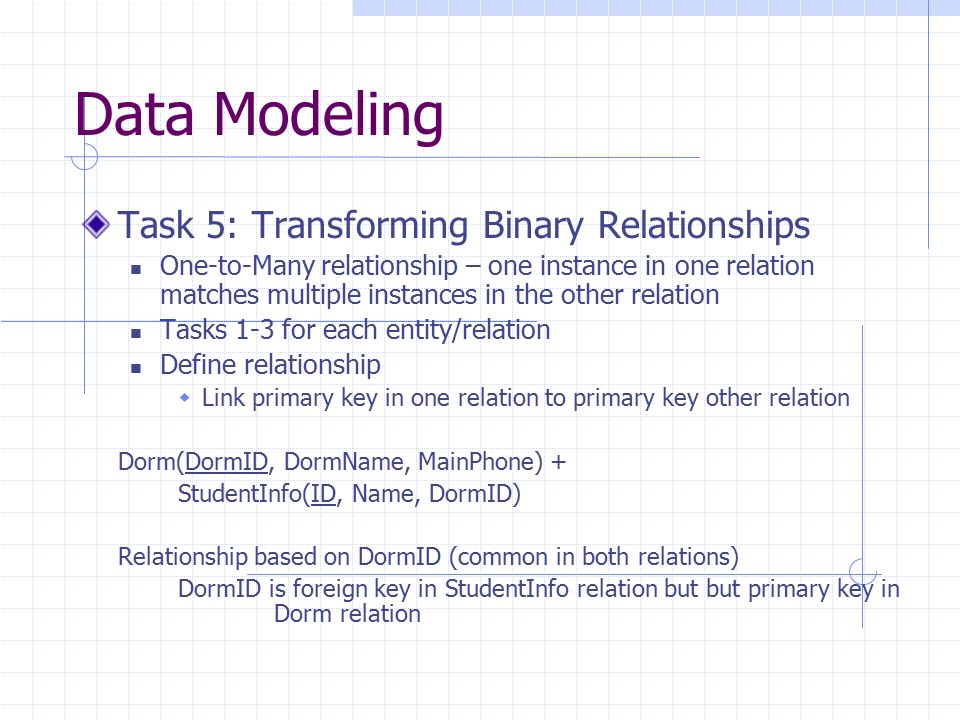 Data Modeling

Task 5: Transforming Binary Relationships

One-to-Many relationship – one instance in one relation matches multiple instances in the other relation

Tasks 1-3 for each entity/relation

Define relationship

Link primary key in one relation to primary key other relation

Dorm(DormID, DormName, MainPhone) +
StudentInfo(ID, Name, DormID)

Relationship based on DormID (common in both relations)
DormID is foreign key in StudentInfo relation but but primary key in Dorm relation